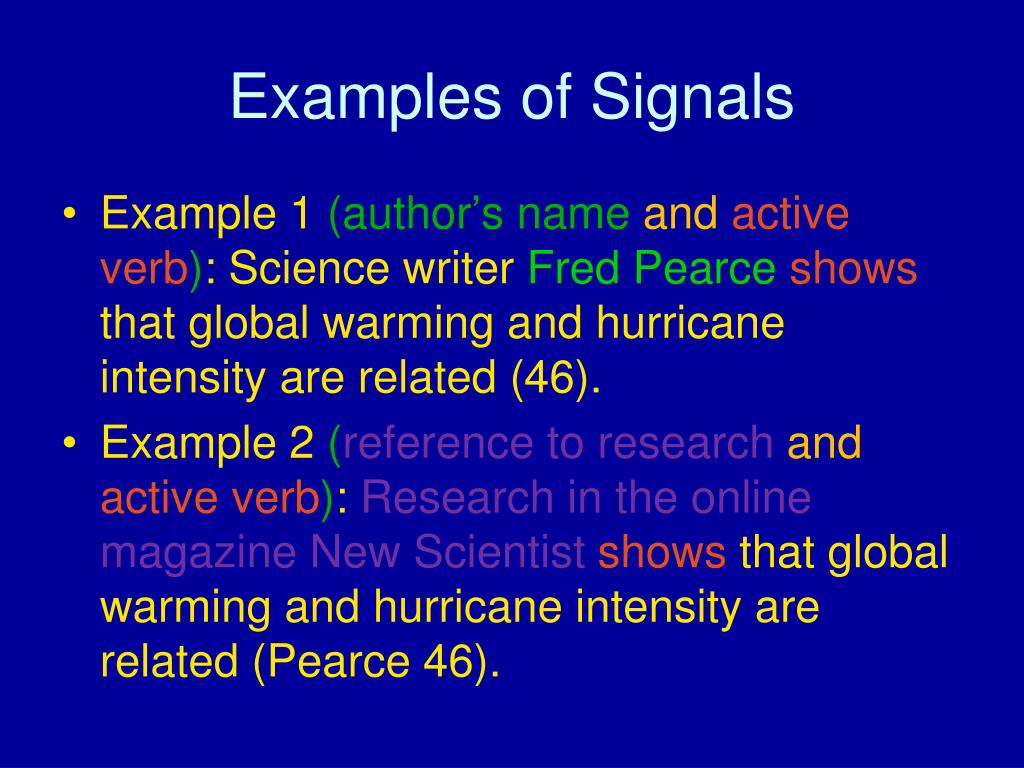 Examples of Signals

• Example 1 (author's name and active verb): Science writer Fred Pearce shows that global warming and hurricane intensity are related (46).

• Example 2 (reference to research and active verb): Research in the online magazine New Scientist shows that global warming and hurricane intensity are related (Pearce 46).